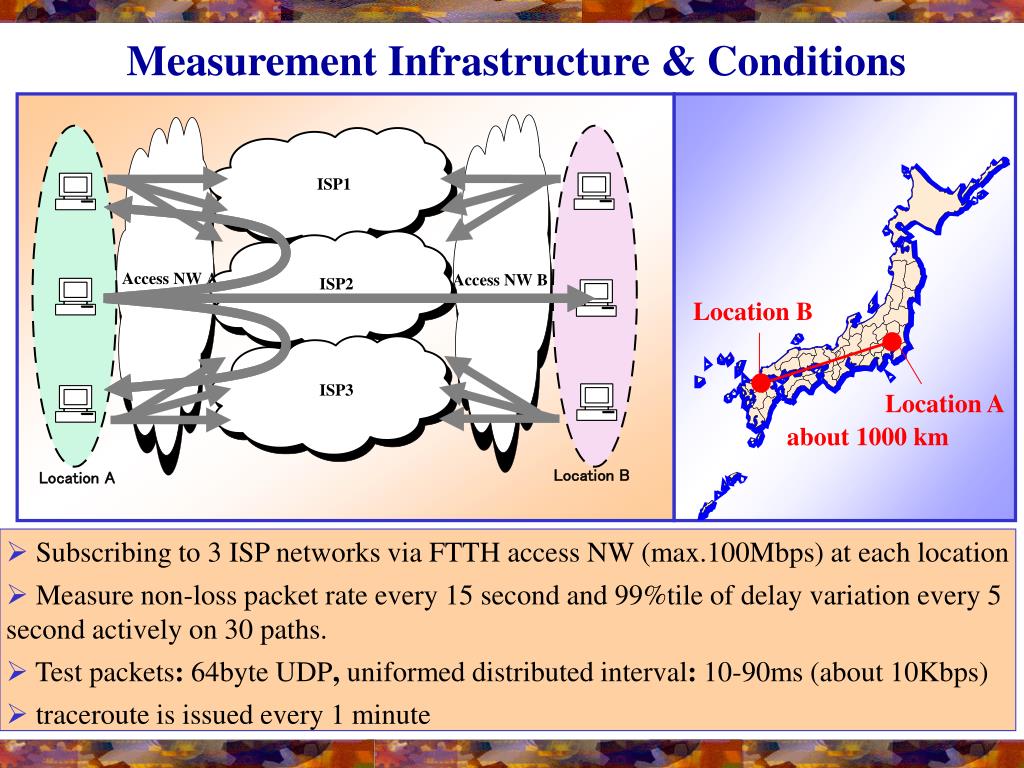 Measurement Infrastructure & Conditions

ISP1

Access NW A

ISP2

Access NW B

ISP3

Location A

Location B

Location B

Location A

about 1000 km

➢ Subscribing to 3 ISP networks via FTTH access NW (max.100Mbps) at each location

➢ Measure non-loss packet rate every 15 second and 99%tile of delay variation every 5 second actively on 30 paths.

➢ Test packets: 64byte UDP, uniformed distributed interval: 10-90ms (about 10Kbps)

➢ traceroute is issued every 1 minute